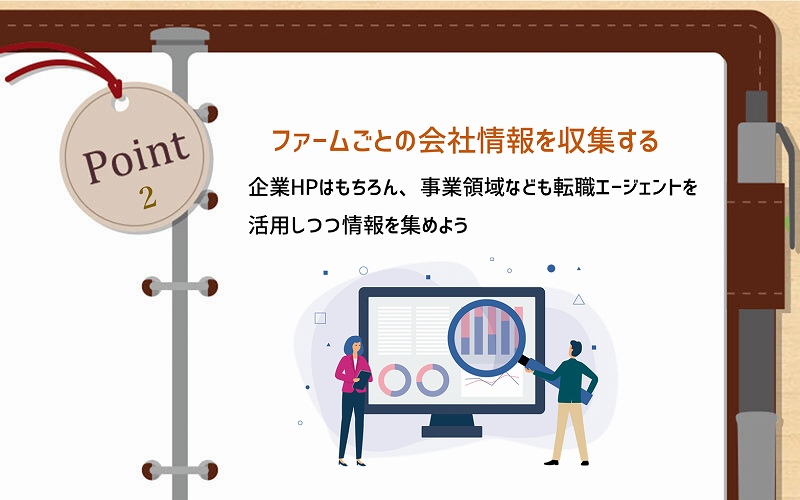 Point
2

ファームごとの会社情報を収集する

企業HPはもちろん、事業領域なども転職エージェントを活用しつつ情報を集めよう